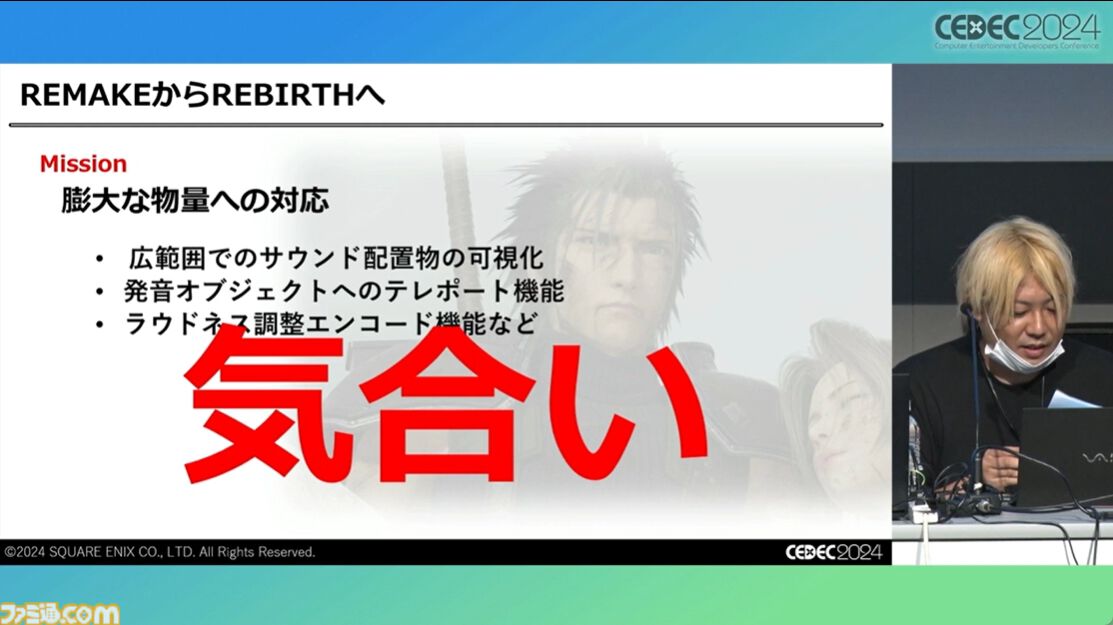 CEDEC2024
Computer Entertainment Developers Conference

REMAKEからREBIRTHへ

Mission
膨大な物量への対応

• 広範囲でのサウンド配置物の可視化
• 発音オブジェクトへのテレポート機能
• ラウドネス調整エンコード機能など

気合い

©2024 SQUARE ENIX CO., LTD. All Rights Reserved.
CEDEC2024

ファミ通.com